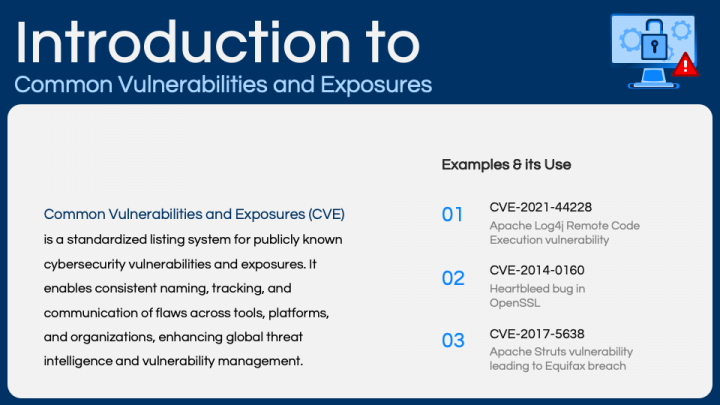 Introduction to
Common Vulnerabilities and Exposures

Common Vulnerabilities and Exposures (CVE) is a standardized listing system for publicly known cybersecurity vulnerabilities and exposures. It enables consistent naming, tracking, and communication of flaws across tools, platforms, and organizations, enhancing global threat intelligence and vulnerability management.

Examples & its Use

01
CVE-2021-44228
Apache Log4j Remote Code Execution vulnerability

02
CVE-2014-0160
Heartbleed bug in OpenSSL

03
CVE-2017-5638
Apache Struts vulnerability leading to Equifax breach